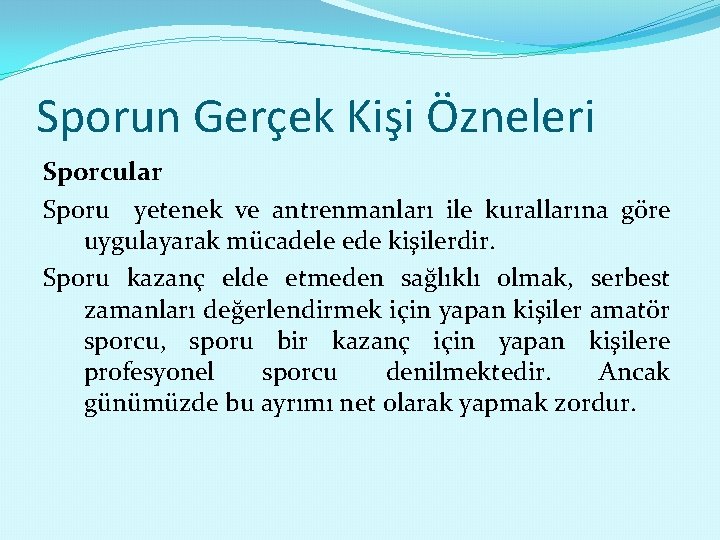 Sporun Gerçek Kişi Özneleri

Sporcular

Sporu yetenek ve antrenmanları ile kurallarına göre uygulayarak mücadele ede kişilerdir.

Sporu kazanç elde etmeden sağlıklı olmak, serbest zamanları değerlendirmek için yapan kişiler amatör sporcu, sporu bir kazanç için yapan kişilere profesyonel sporcu denilmektedir. Ancak günümüzde bu ayrımı net olarak yapmak zordur.